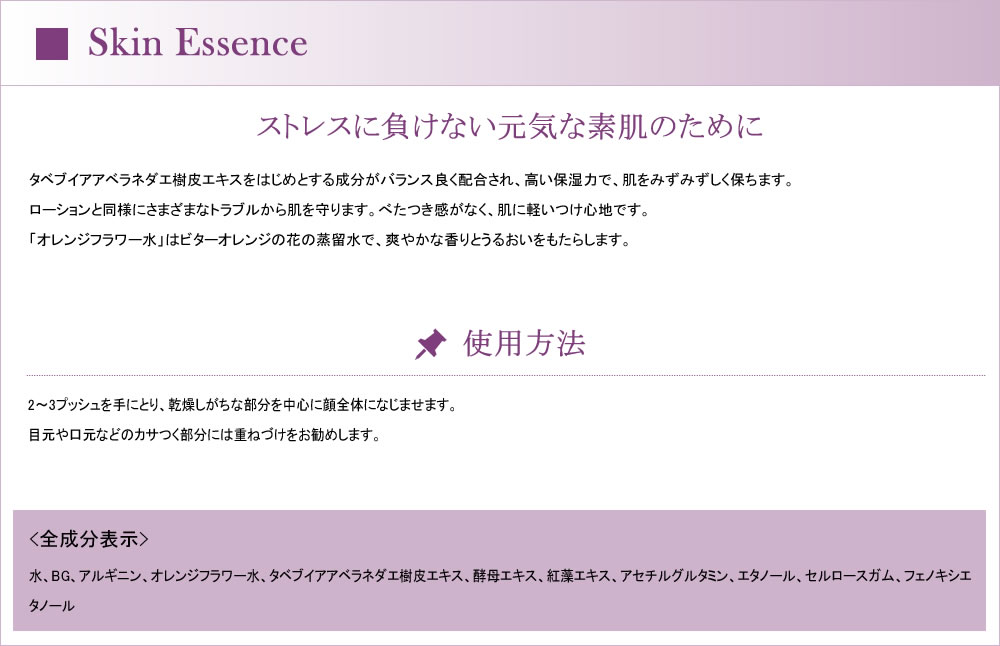 Skin Essence

ストレスに負けない元気な素肌のために

タベブイアアベラネダエ樹皮エキスをはじめとする成分がバランス良く配合され、高い保湿力で、肌をみずみずしく保ちます。
ローションと同様にさまざまなトラブルから肌を守ります。べたつき感がなく、肌に軽いつけ心地です。
「オレンジフラワー水」はビターオレンジの花の蒸留水で、爽やかな香りとうるおいをもたらします。

使用方法

2～3プッシュを手にとり、乾燥しがちな部分を中心に顔全体になじませます。
目元や口元などのカサつく部分には重ねづけをお勧めします。

<全成分表示>

水、BG、アルギニン、オレンジフラワー水、タベブイアアベラネダエ樹皮エキス、酵母エキス、紅藻エキス、アセチルグルタミン、エタノール、セルロースガム、フェノキシエタノール